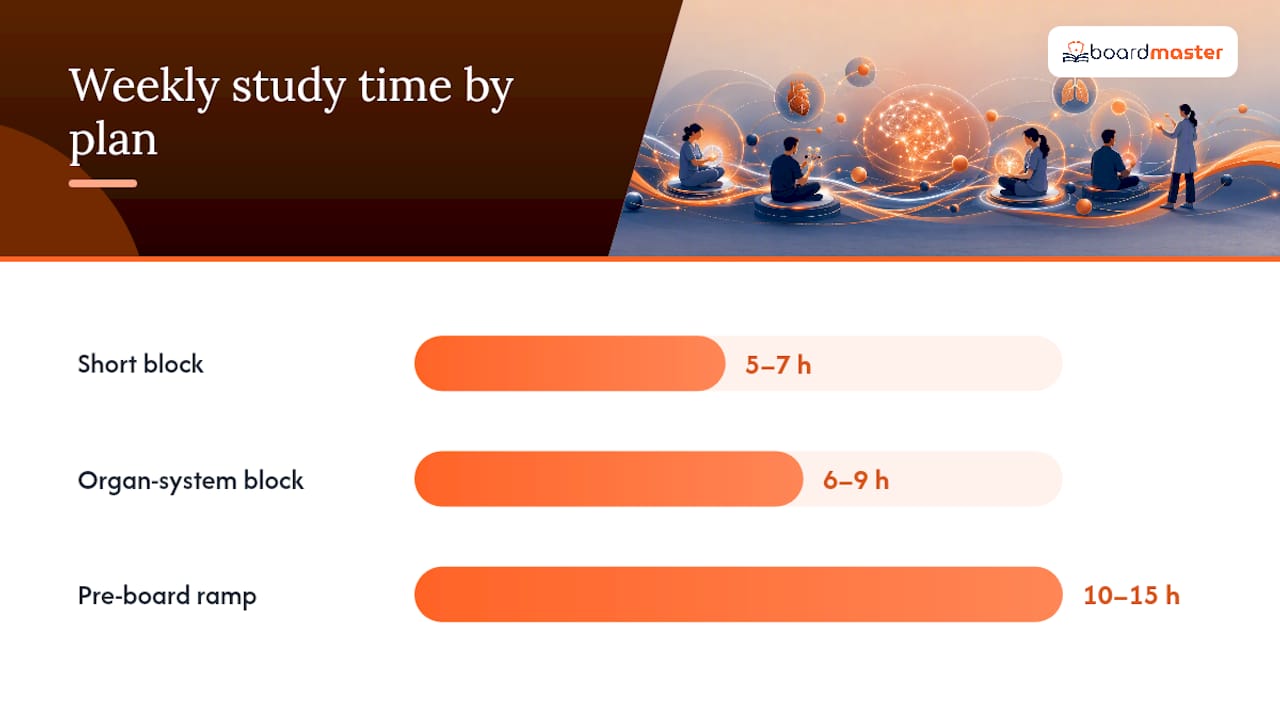 Weekly study time by plan

boardmaster

Short block 5–7 h

Organ-system block 6–9 h

Pre-board ramp 10–15 h